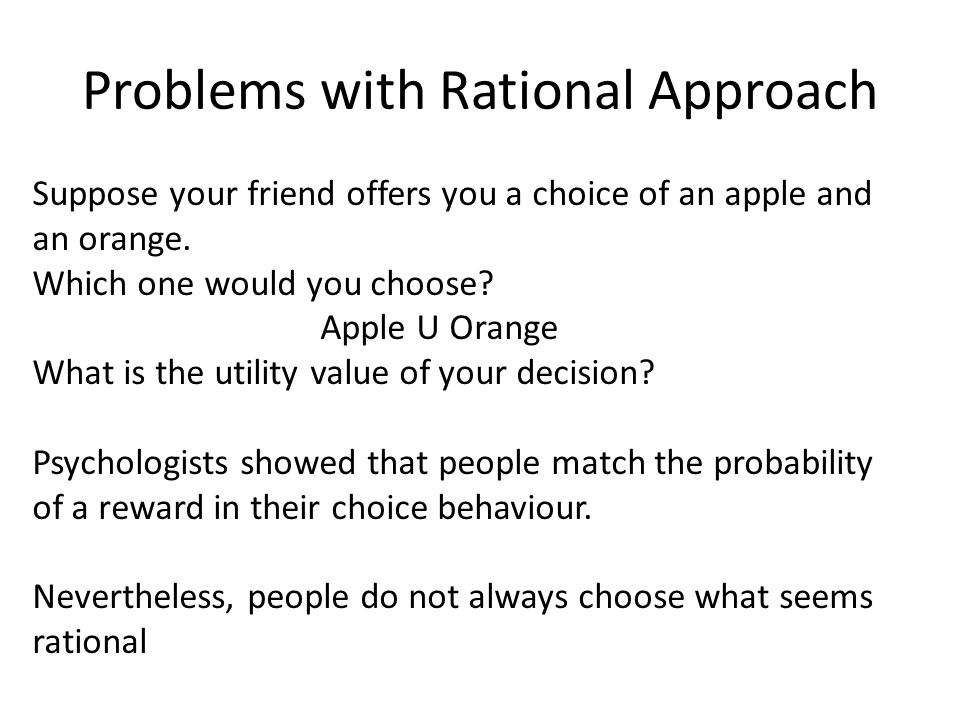 Problems with Rational Approach

Suppose your friend offers you a choice of an apple and an orange.
Which one would you choose?
Apple U Orange
What is the utility value of your decision?

Psychologists showed that people match the probability of a reward in their choice behaviour.

Nevertheless, people do not always choose what seems rational